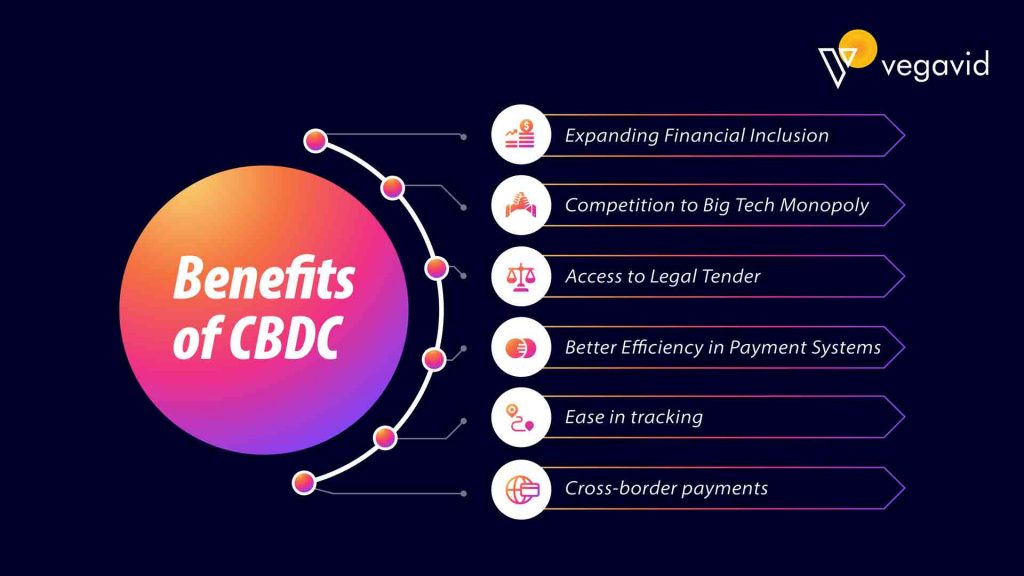 vegavid

Benefits of CBDC

Expanding Financial Inclusion

Competition to Big Tech Monopoly

Access to Legal Tender

Better Efficiency in Payment Systems

Ease in tracking

Cross-border payments